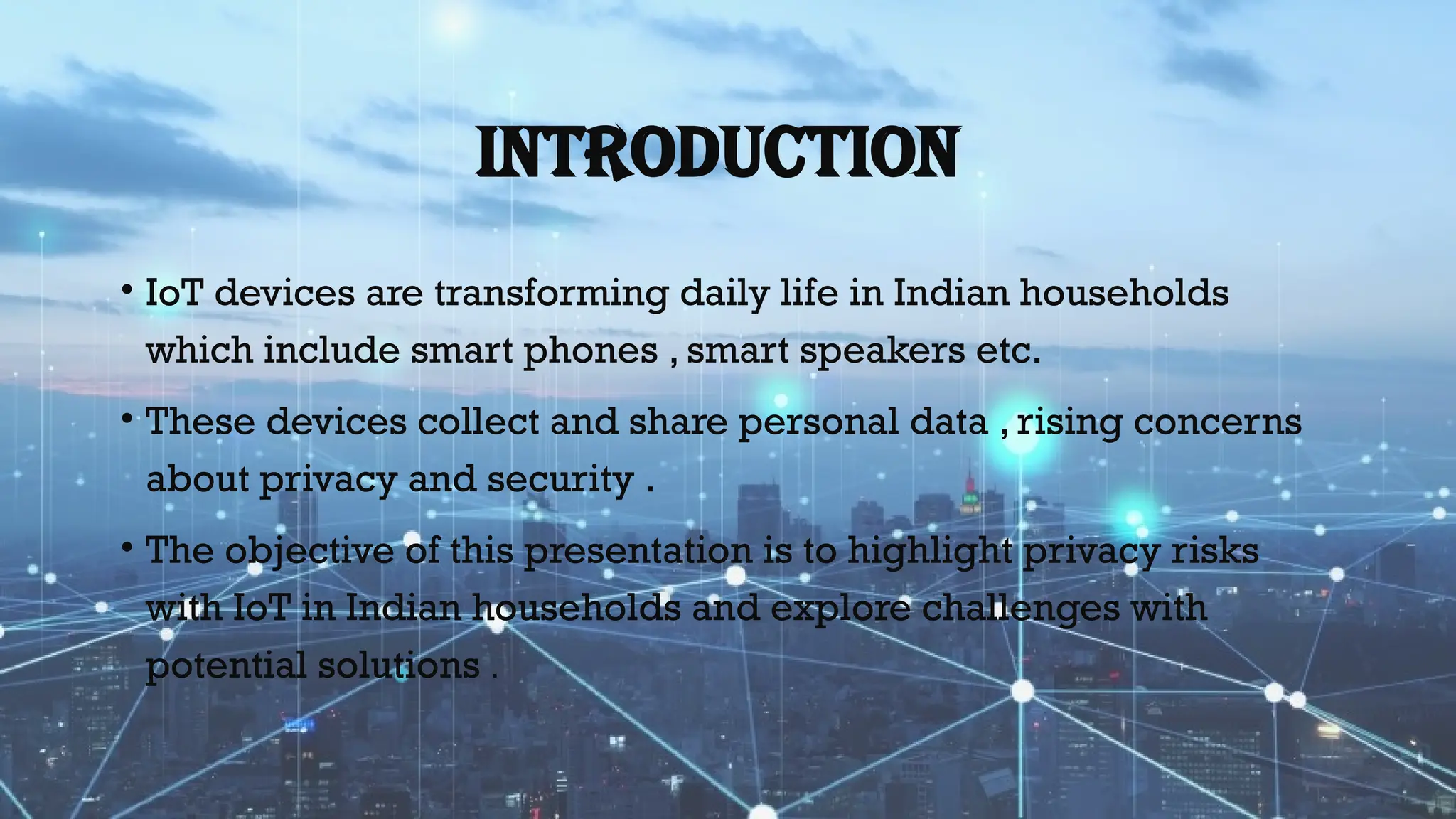 INTRODUCTION

• IoT devices are transforming daily life in Indian households which include smart phones , smart speakers etc.

• These devices collect and share personal data , rising concerns about privacy and security .

• The objective of this presentation is to highlight privacy risks with IoT in Indian households and explore challenges with potential solutions .